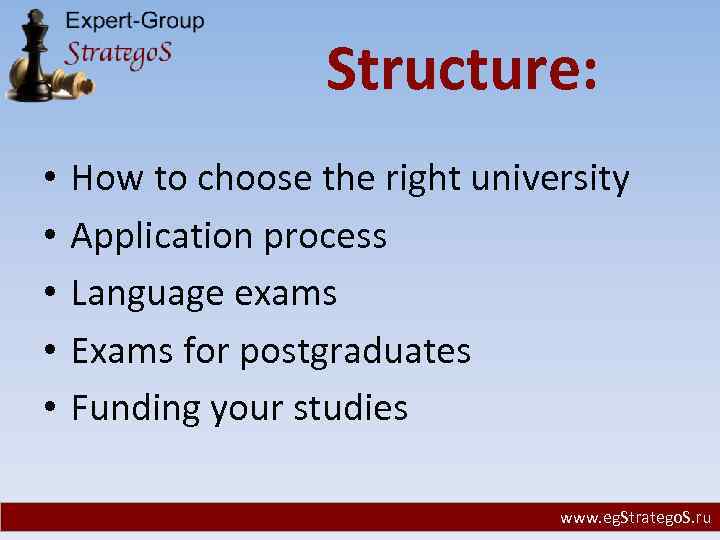 Expert-Group
StrategoS

Structure:

• How to choose the right university
• Application process
• Language exams
• Exams for postgraduates
• Funding your studies

www.egStrategoS.ru